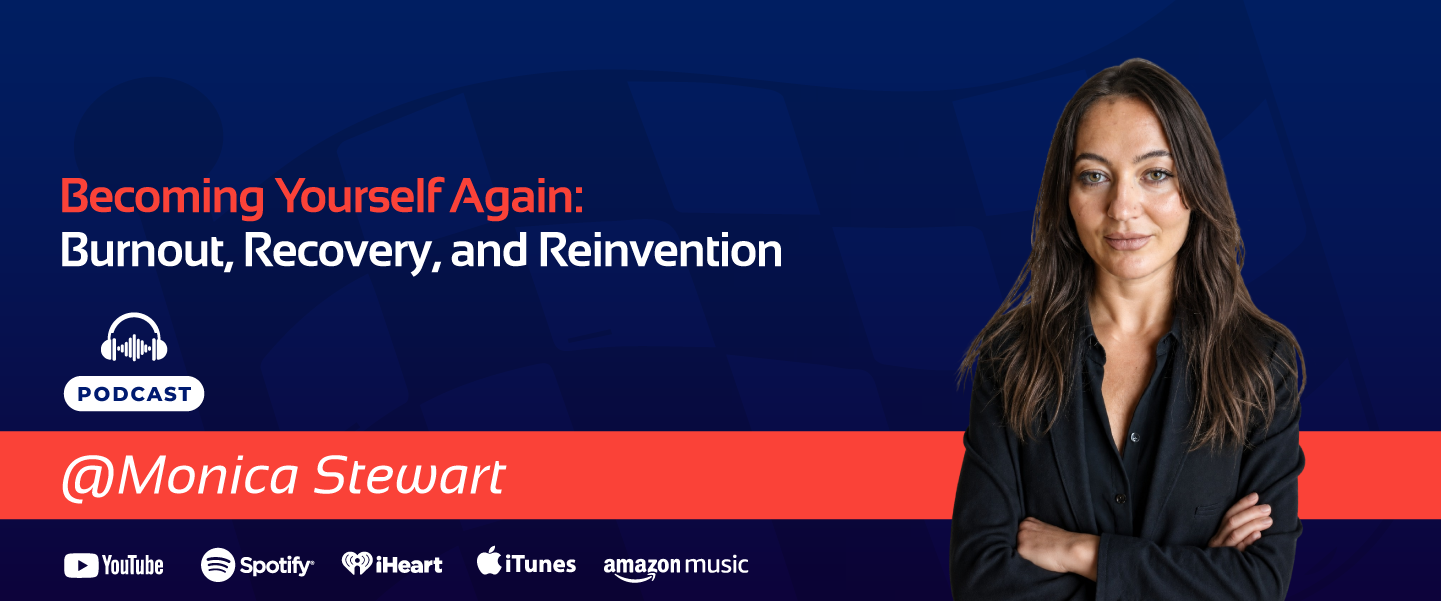 Becoming Yourself Again:
Burnout, Recovery, and Reinvention

PODCAST

@Monica Stewart

YouTube Spotify iHeart iTunes amazon music